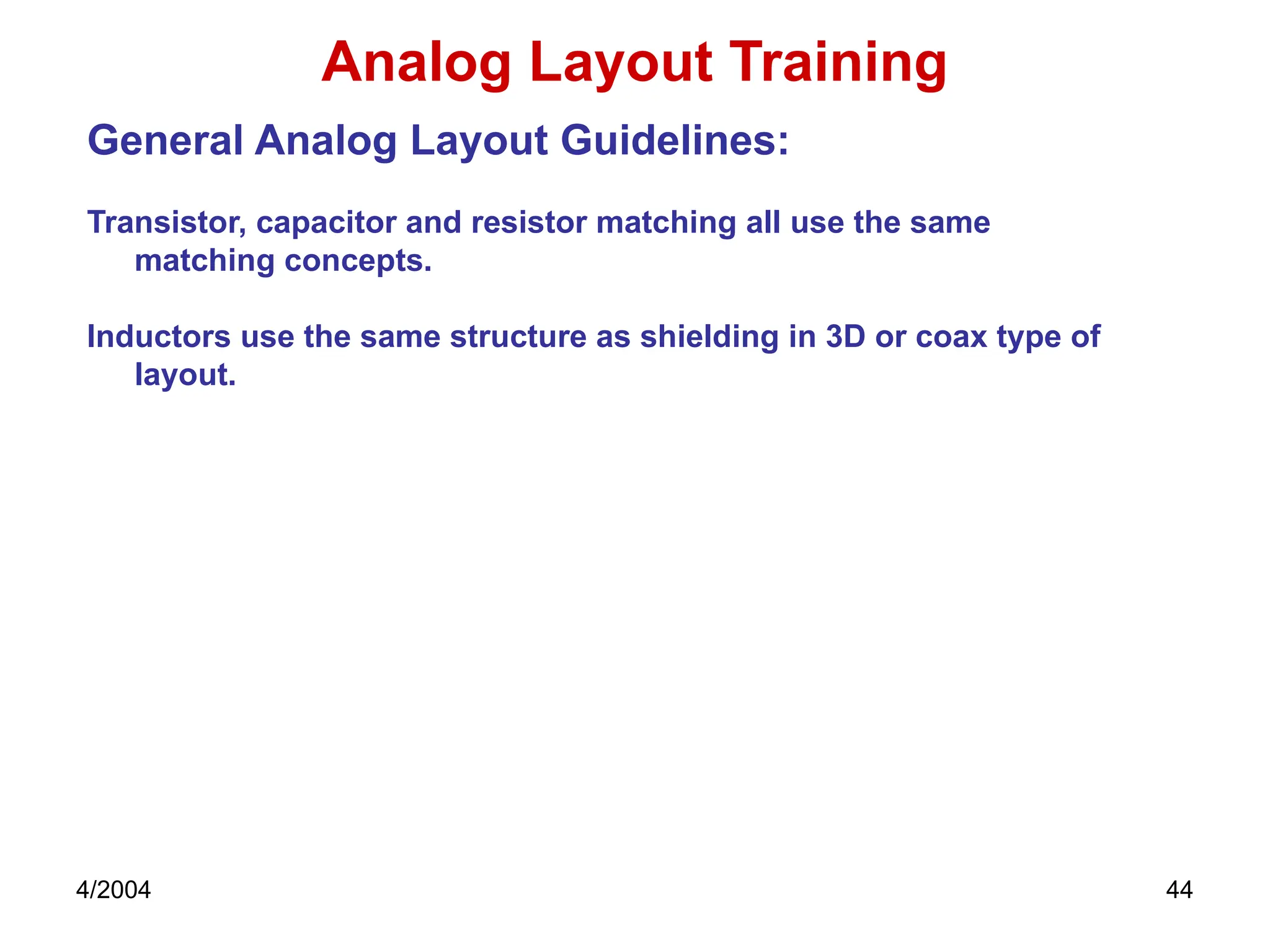 Analog Layout Training

General Analog Layout Guidelines:

Transistor, capacitor and resistor matching all use the same matching concepts.

Inductors use the same structure as shielding in 3D or coax type of layout.

4/2004

44